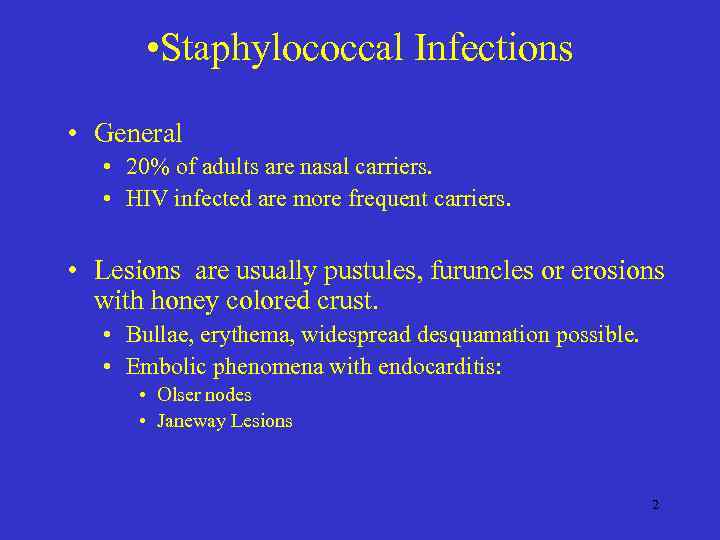 •Staphylococcal Infections

• General
  • 20% of adults are nasal carriers.
  • HIV infected are more frequent carriers.

• Lesions are usually pustules, furuncles or erosions with honey colored crust.
  • Bullae, erythema, widespread desquamation possible.
  • Embolic phenomena with endocarditis:
    • Olser nodes
    • Janeway Lesions

2